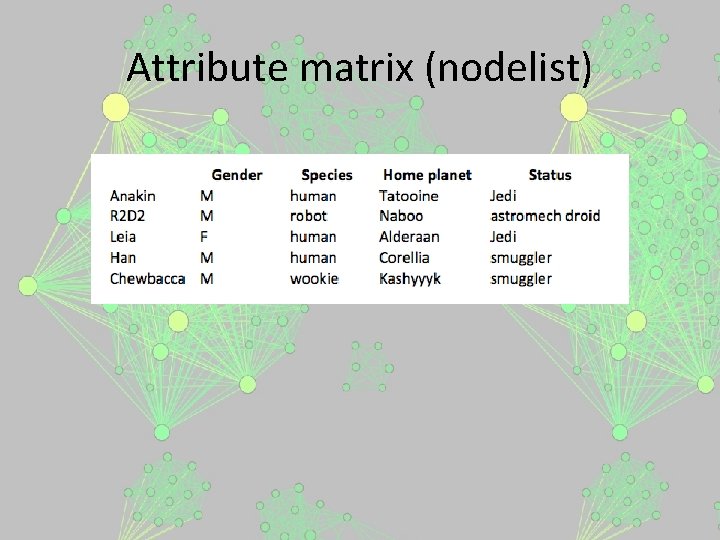 Attribute matrix (nodelist)

| | Gender | Species | Home planet | Status |
|---|---|---|---|---|
| Anakin | M | human | Tatooine | Jedi |
| R2D2 | M | robot | Naboo | astromech droid |
| Leia | F | human | Alderaan | Jedi |
| Han | M | human | Corellia | smuggler |
| Chewbacca | M | wookie | Kashyyyk | smuggler |